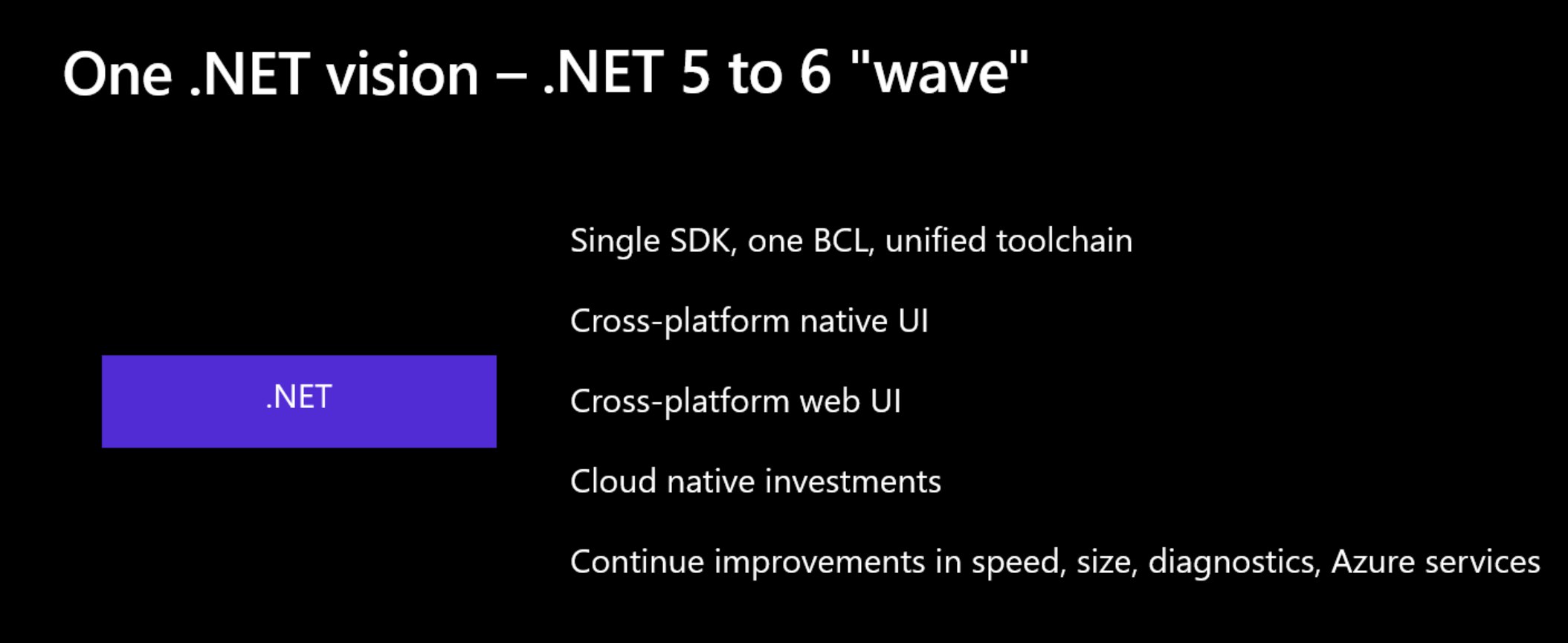 One .NET vision – .NET 5 to 6 "wave"

.NET

Single SDK, one BCL, unified toolchain

Cross-platform native UI

Cross-platform web UI

Cloud native investments

Continue improvements in speed, size, diagnostics, Azure services